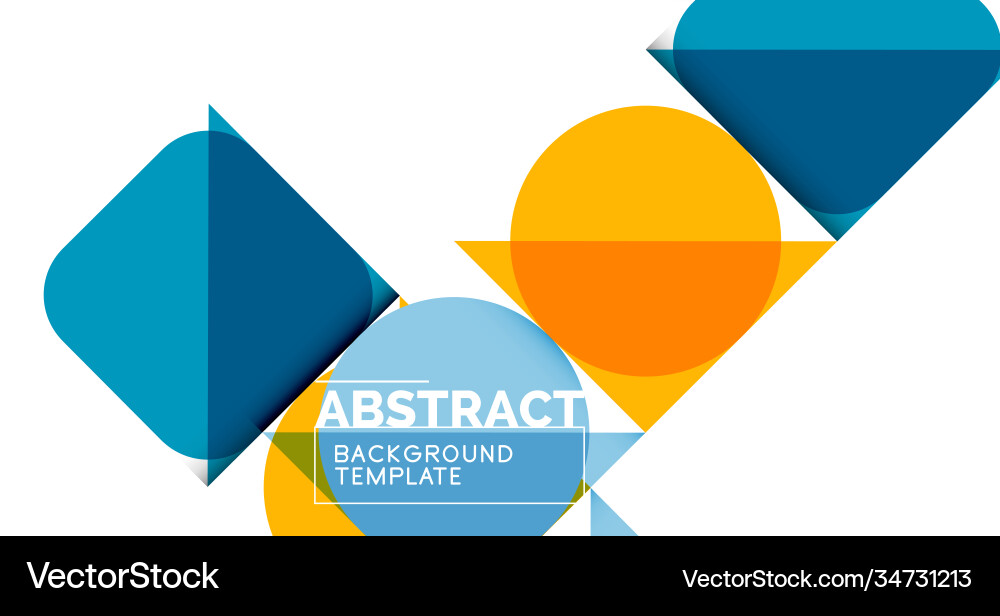 ABSTRACT
BACKGROUND TEMPLATE

VectorStock®

VectorStock.com/34731213